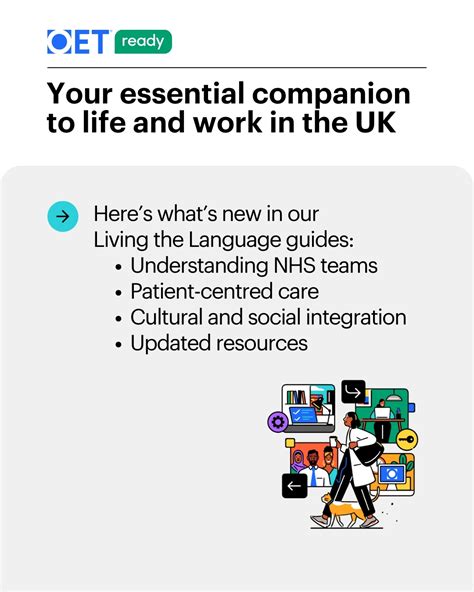 OET ready

Your essential companion to life and work in the UK

Here's what's new in our Living the Language guides:
• Understanding NHS teams
• Patient-centred care
• Cultural and social integration
• Updated resources